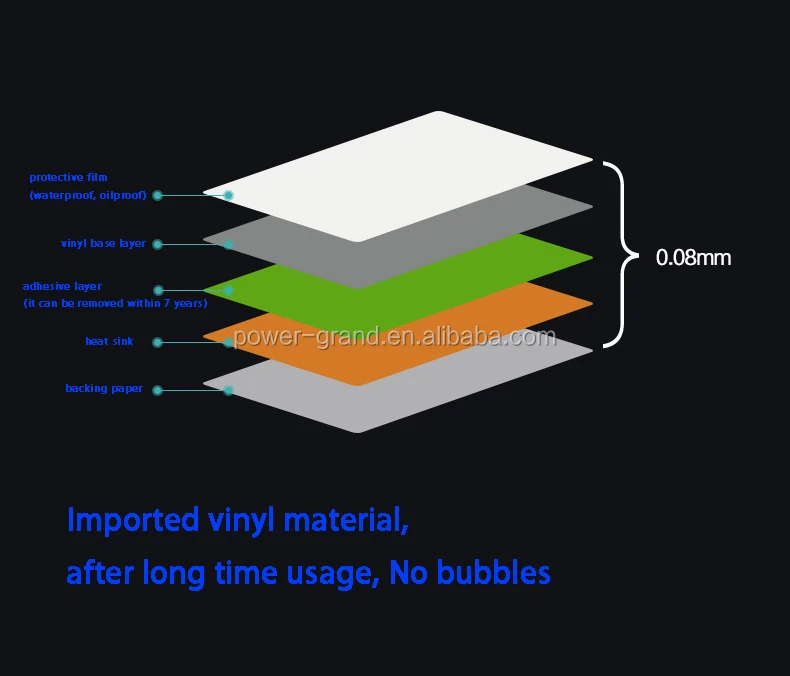 protective film
(waterproof, oilproof)

vinyl base layer

adhesive layer
(it can be removed within 7 years)

heat sink

backing paper

0.08mm

power-grand.en.alibaba.com

Imported vinyl material,
after long time usage, No bubbles